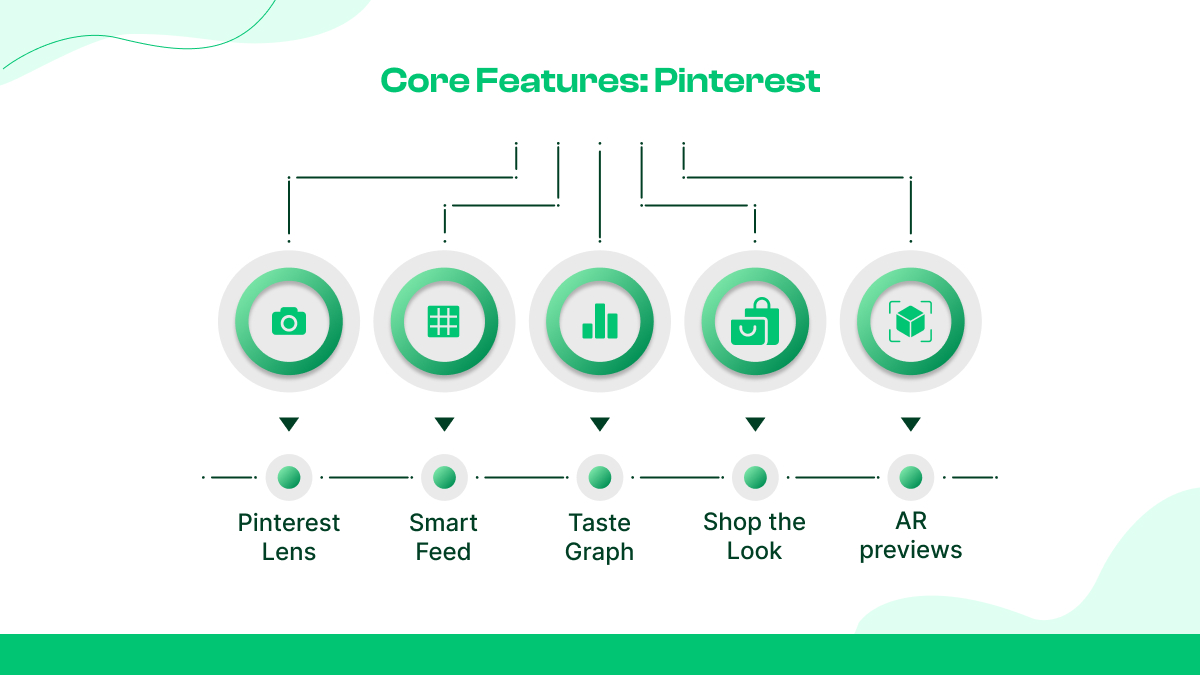 Core Features: Pinterest

Pinterest Lens

Smart Feed

Taste Graph

Shop the Look

AR previews